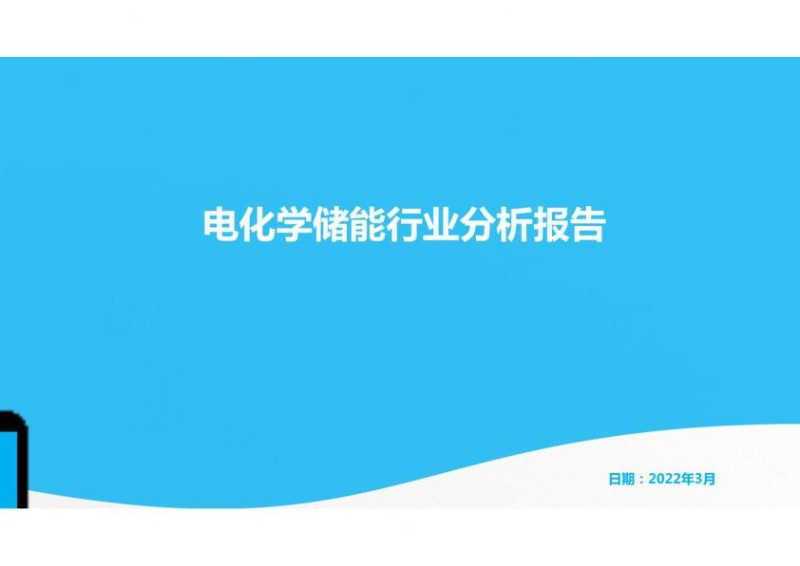 电化学储能行业分析报告

日期：2022年3月